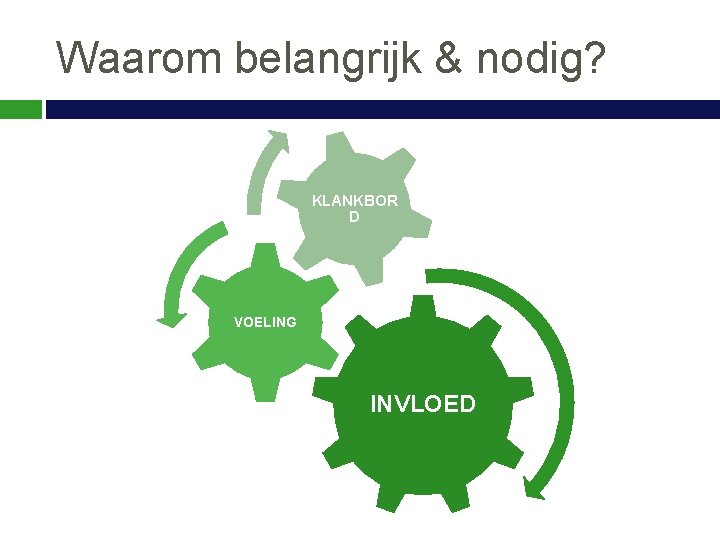 Waarom belangrijk & nodig?

KLANKBORD

VOELING

INVLOED